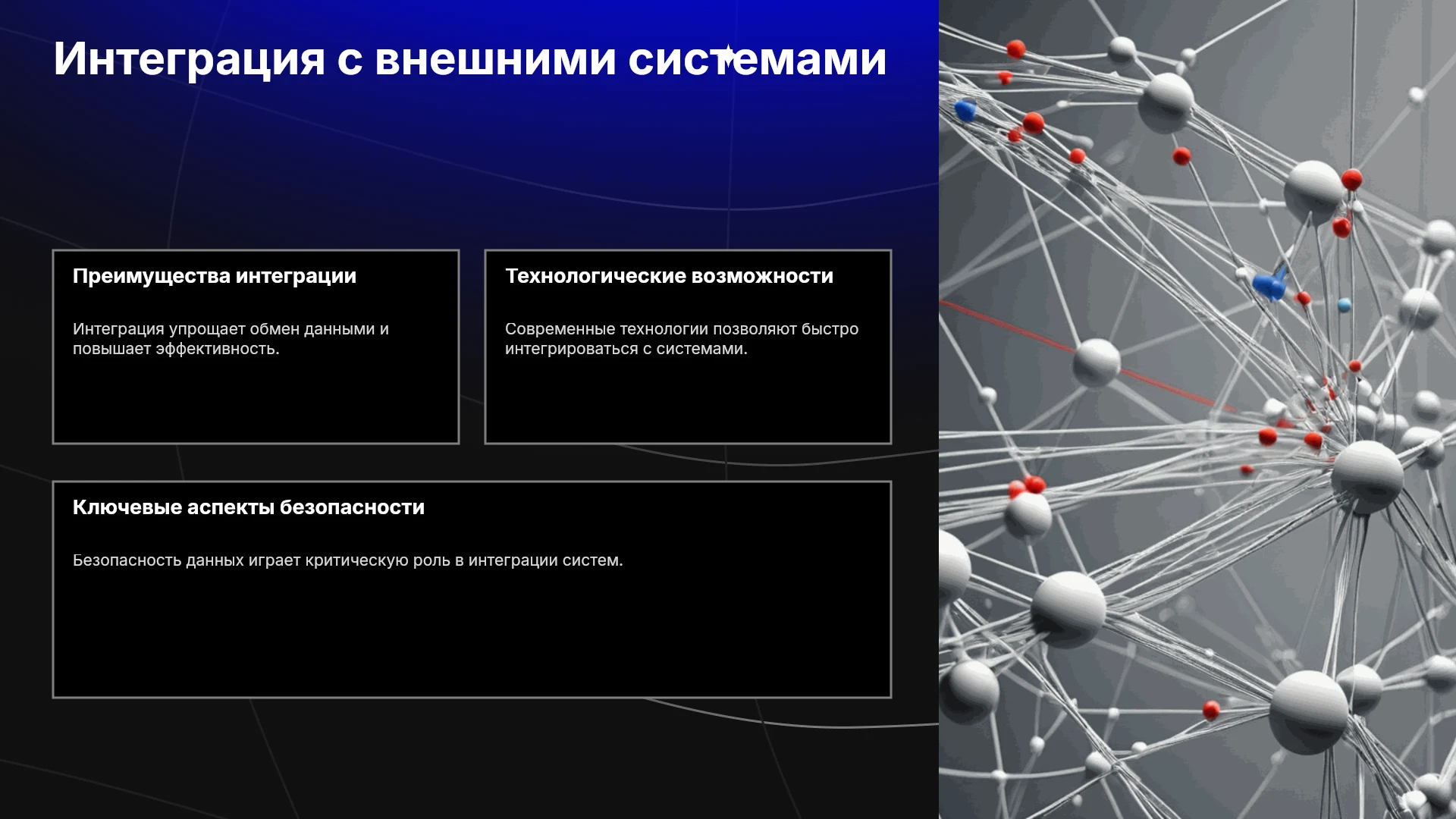 Интеграция с внешними системами

Преимущества интеграции

Интеграция упрощает обмен данными и повышает эффективность.

Технологические возможности

Современные технологии позволяют быстро интегрироваться с системами.

Ключевые аспекты безопасности

Безопасность данных играет критическую роль в интеграции систем.